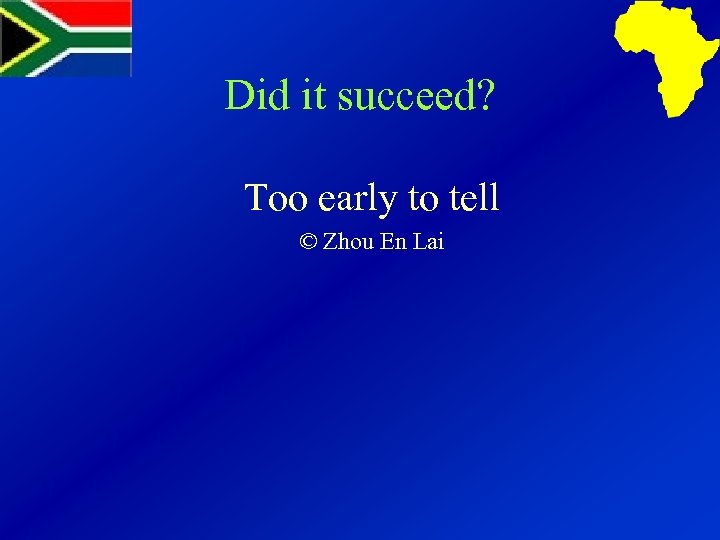 Did it succeed?

Too early to tell

© Zhou En Lai